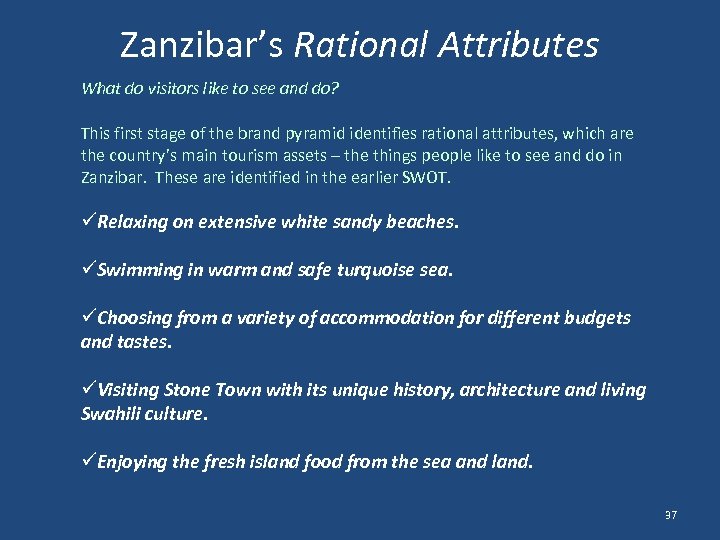 Zanzibar's Rational Attributes

What do visitors like to see and do?

This first stage of the brand pyramid identifies rational attributes, which are the country's main tourism assets – the things people like to see and do in Zanzibar. These are identified in the earlier SWOT.

✓Relaxing on extensive white sandy beaches.

✓Swimming in warm and safe turquoise sea.

✓Choosing from a variety of accommodation for different budgets and tastes.

✓Visiting Stone Town with its unique history, architecture and living Swahili culture.

✓Enjoying the fresh island food from the sea and land.

37